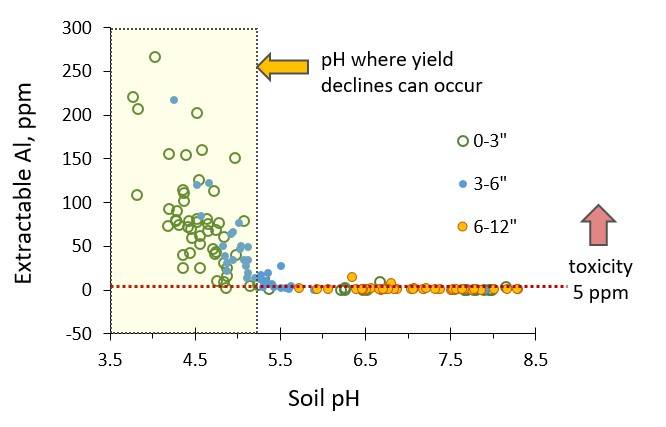 Extractable Al, ppm

300
250
200
150
100
50
0
-50

pH where yield declines can occur

0-3"
3-6"
6-12"

toxicity
5 ppm

3.5
4.5
5.5
6.5
7.5
8.5

Soil pH